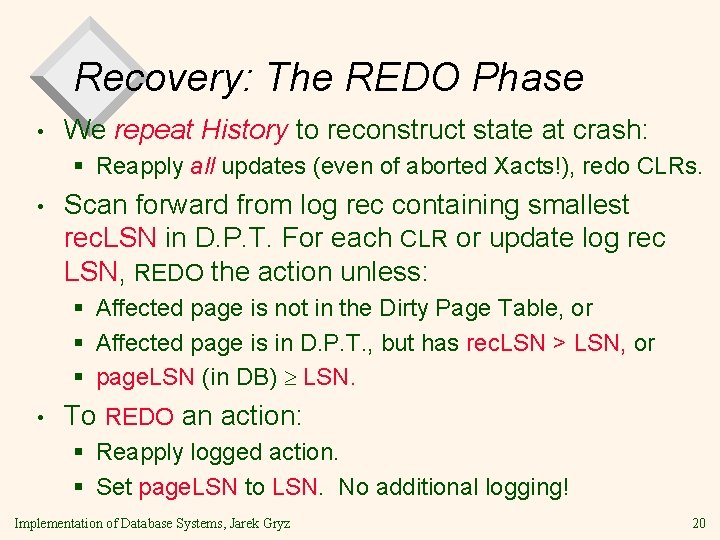 Recovery: The REDO Phase

• We repeat History to reconstruct state at crash:
  ▪ Reapply all updates (even of aborted Xacts!), redo CLRs.
• Scan forward from log rec containing smallest recLSN in D.P.T. For each CLR or update log rec LSN, REDO the action unless:
  ▪ Affected page is not in the Dirty Page Table, or
  ▪ Affected page is in D.P.T., but has recLSN > LSN, or
  ▪ pageLSN (in DB) $\geq$ LSN.
• To REDO an action:
  ▪ Reapply logged action.
  ▪ Set pageLSN to LSN. No additional logging!

Implementation of Database Systems, Jarek Gryz 20